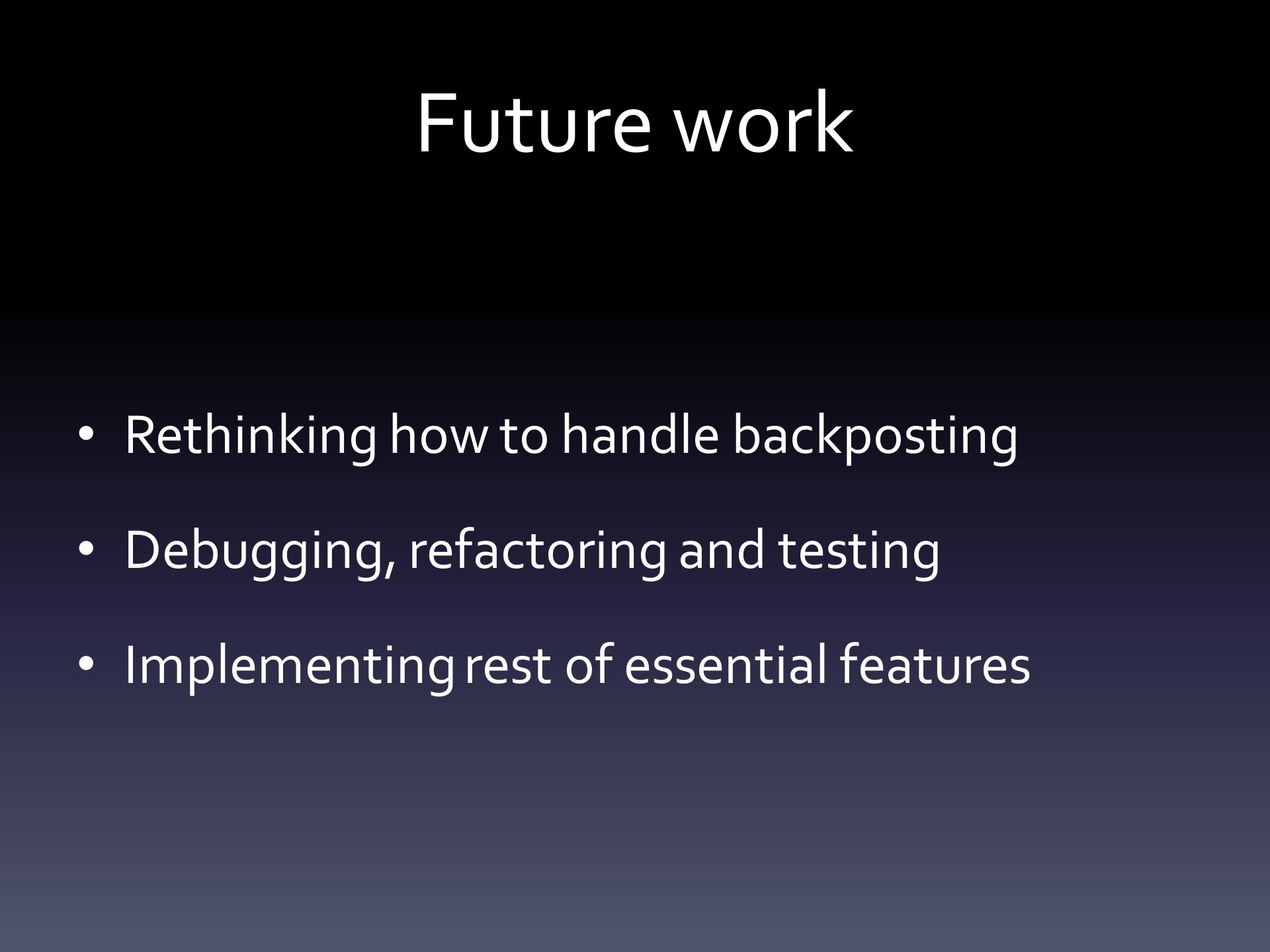 Future work

• Rethinking how to handle backposting

• Debugging, refactoring and testing

• Implementing rest of essential features